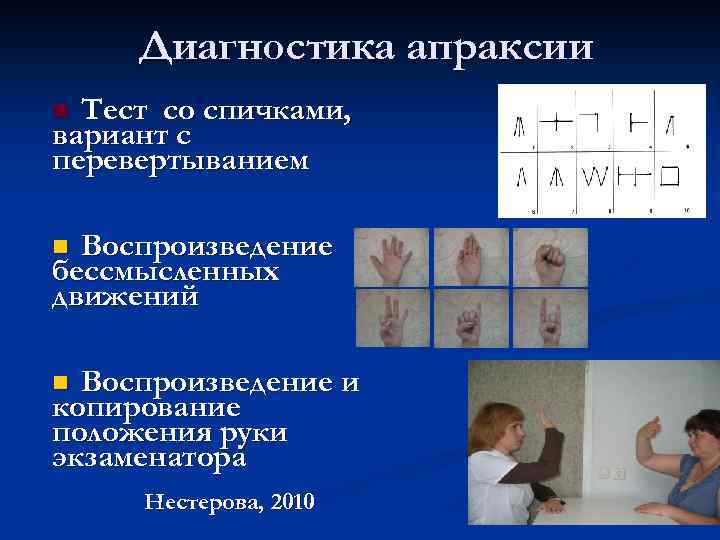 Диагностика апраксии

Тест со спичками, вариант с перевертыванием

Воспроизведение бессмысленных движений

Воспроизведение и копирование положения руки экзаменатора

Нестерова, 2010